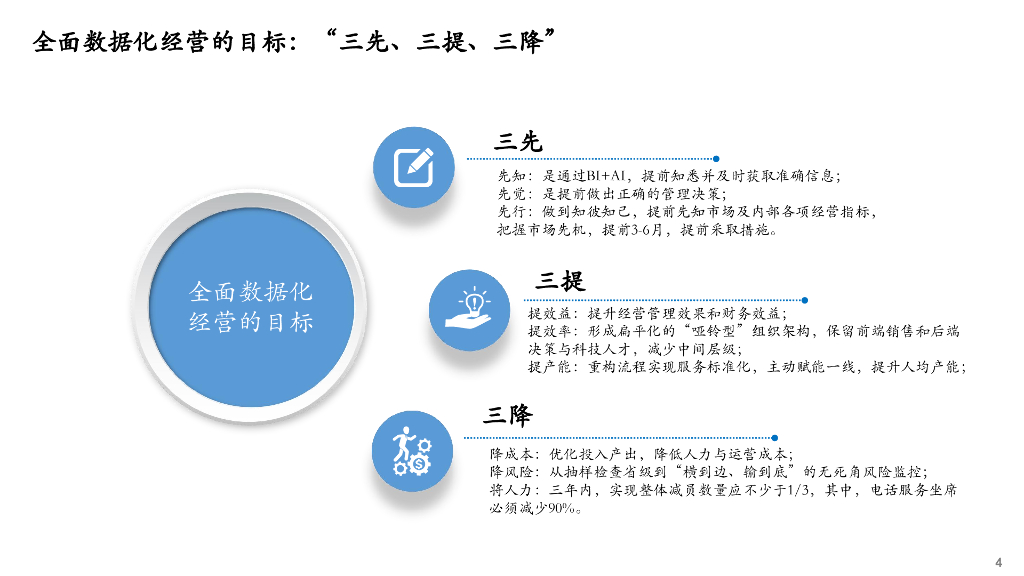 全面数据化经营的目标：“三先、三提、三降”

全面数据化经营的目标

三先

先知：是通过BI+AI，提前知悉并及时获取准确信息；
先觉：是提前做出正确的管理决策；
先行：做到知彼知己，提前先知市场及内部各项经营指标，把握市场先机，提前3-6月，提前采取措施。

三提

提效益：提升经营管理效果和财务效益；
提效率：形成扁平化的“哑铃型”组织架构，保留前端销售和后端决策与科技人才，减少中间层级；
提产能：重构流程实现服务标准化，主动赋能一线，提升人均产能；

三降

降成本：优化投入产出，降低人力与运营成本；
降风险：从抽样检查省级到“横到边、输到底”的无死角风险监控；
将人力：三年内，实现整体减员数量应不少于1/3，其中，电话服务坐席必须减少90%。

4